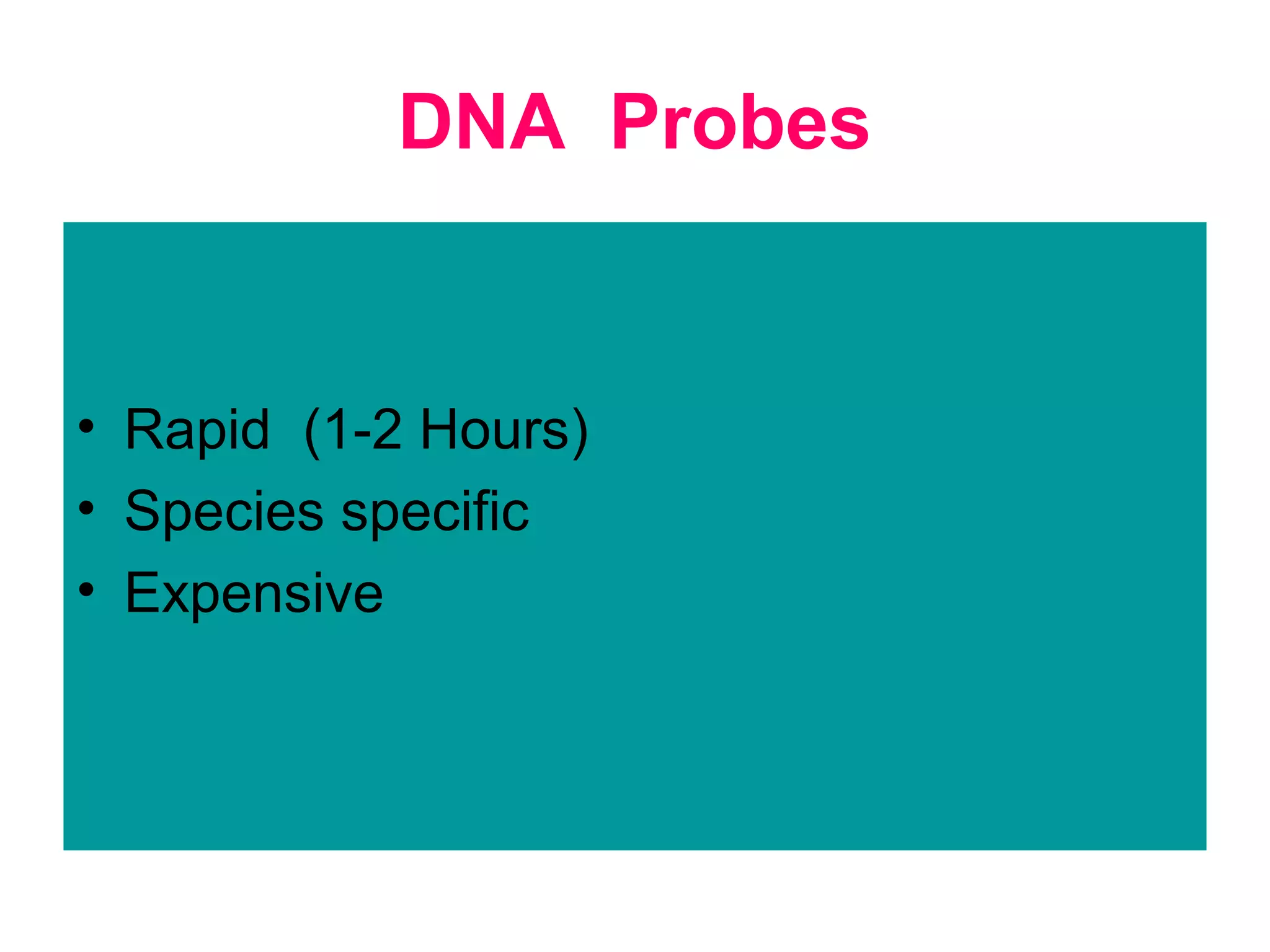 DNA Probes

• Rapid (1-2 Hours)
• Species specific
• Expensive